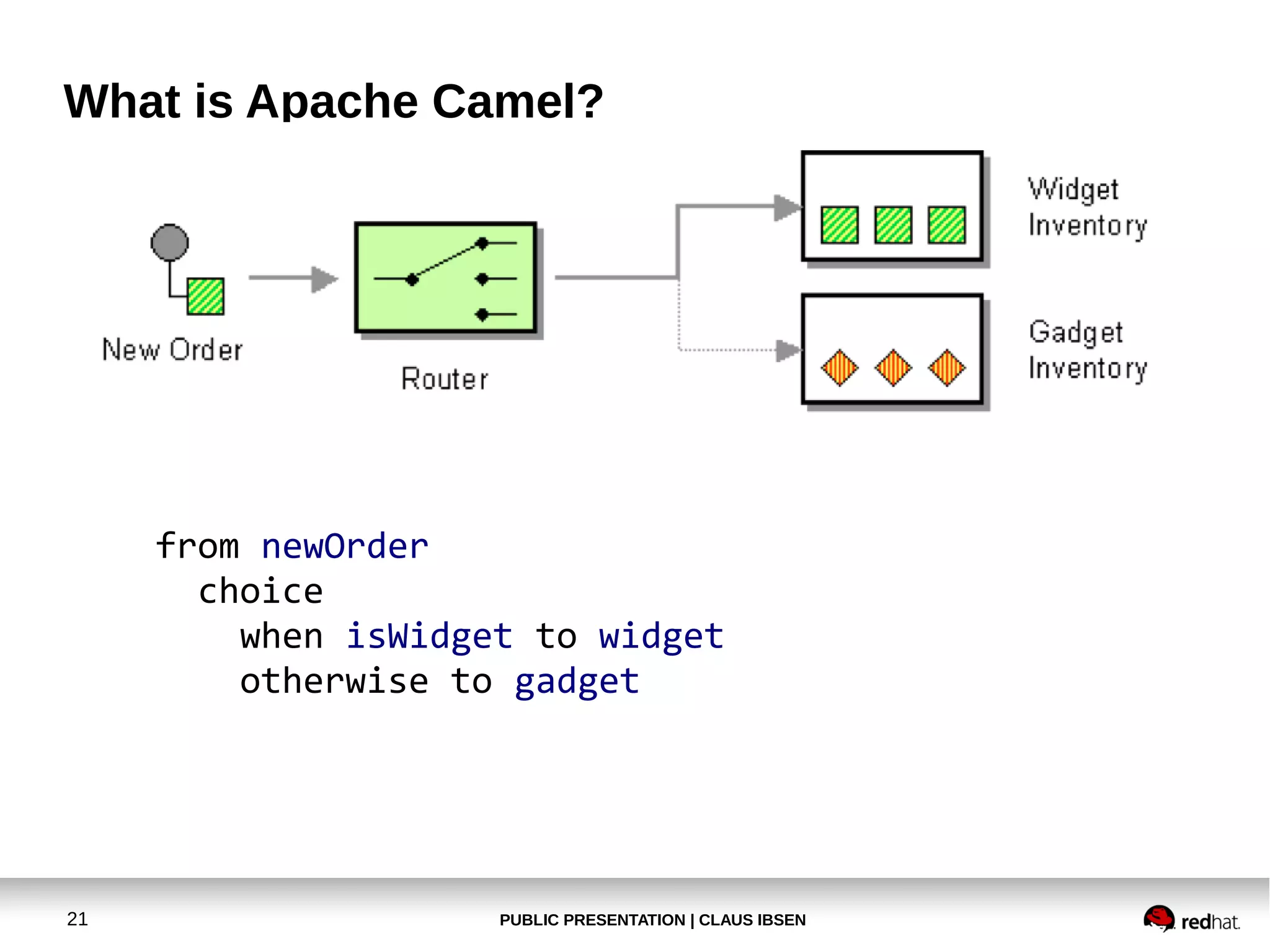 What is Apache Camel?

New Order

Router

Widget Inventory

Gadget Inventory

from newOrder
  choice
    when isWidget to widget
    otherwise to gadget

21

PUBLIC PRESENTATION | CLAUS IBSEN

redhat.